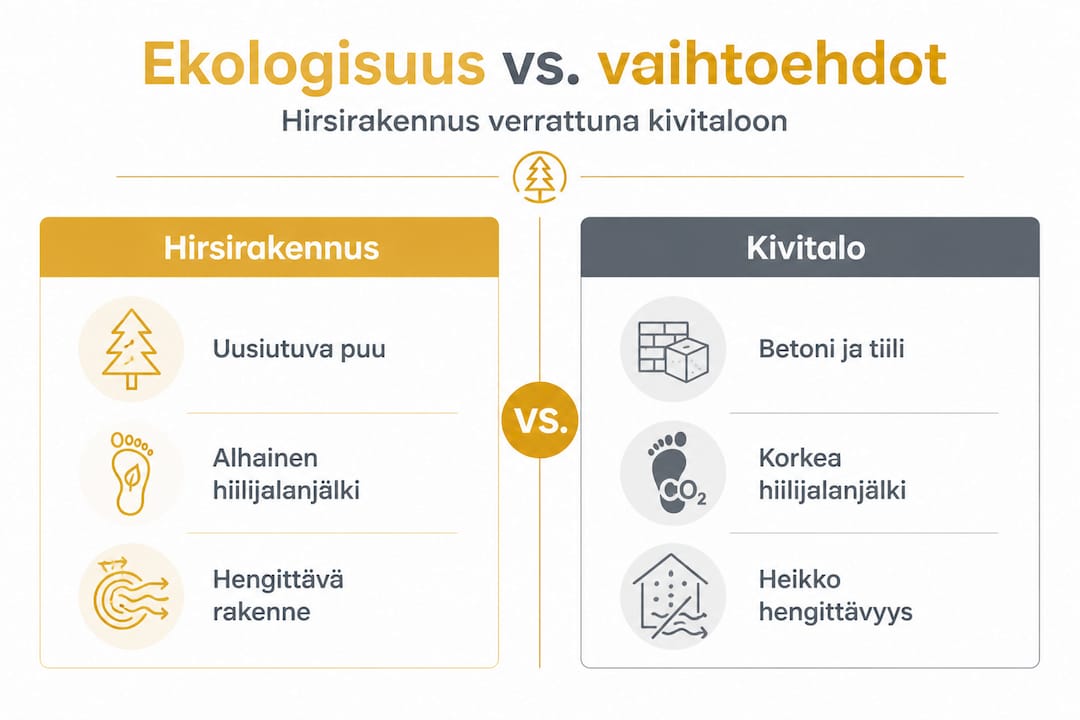 Ekologisuus vs. vaihtoehdot

Hirsirakennus verrattuna kivitaloon

Hirsirakennus

Uusiutuva puu

Alhainen hiilijalanjälki

Hengittävä rakenne

VS.

Kivitalo

Betoni ja tiili

$CO_2$

Korkea hiilijalanjälki

Heikko hengittävyys